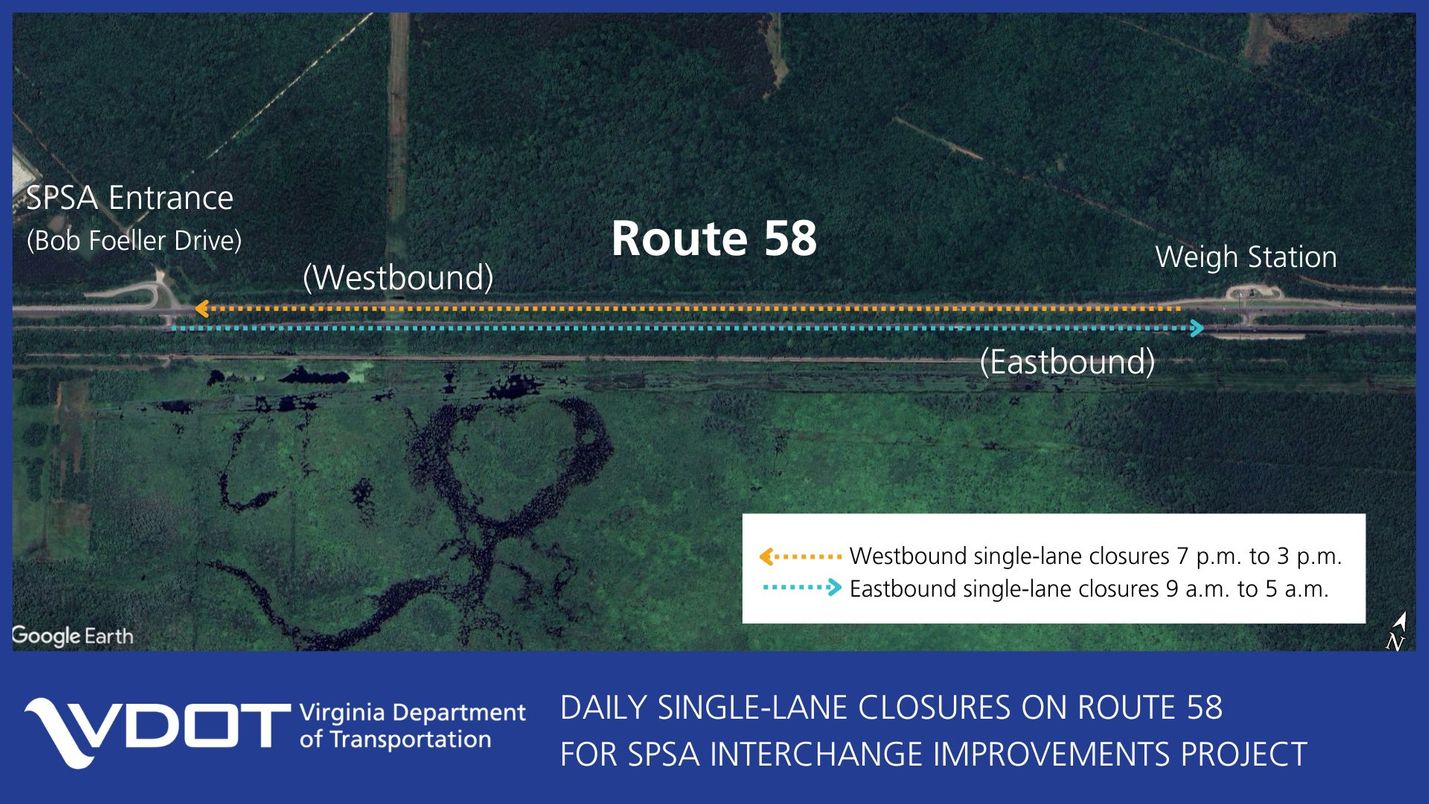 SPSA Entrance
(Bob Foeller Drive)

Route 58

(Westbound)

Weigh Station

(Eastbound)

Westbound single-lane closures 7 p.m. to 3 p.m.
Eastbound single-lane closures 9 a.m. to 5 a.m.

Google Earth

N

VDOT Virginia Department of Transportation

DAILY SINGLE-LANE CLOSURES ON ROUTE 58
FOR SPSA INTERCHANGE IMPROVEMENTS PROJECT